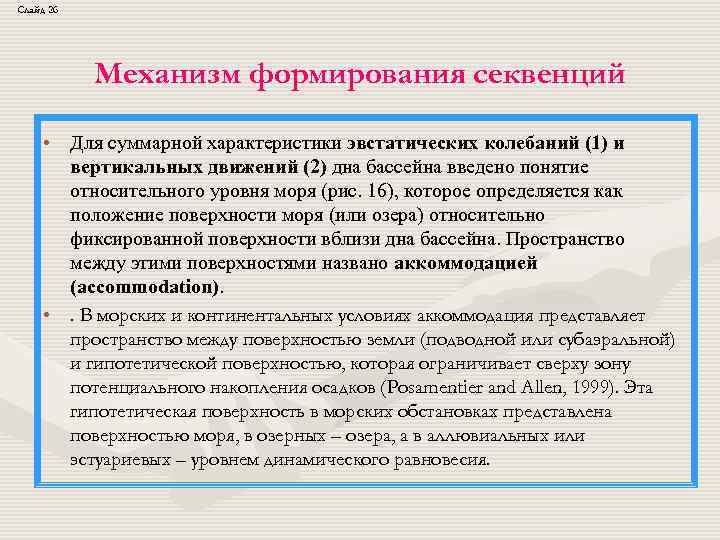 Слайд 26

Механизм формирования секвенций

• Для суммарной характеристики эвстатических колебаний (1) и вертикальных движений (2) дна бассейна введено понятие относительного уровня моря (рис. 16), которое определяется как положение поверхности моря (или озера) относительно фиксированной поверхности вблизи дна бассейна. Пространство между этими поверхностями названо аккоммодацией (accommodation).

• . В морских и континентальных условиях аккоммодация представляет пространство между поверхностью земли (подводной или субаэральной) и гипотетической поверхностью, которая ограничивает сверху зону потенциального накопления осадков (Posamentier and Allen, 1999). Эта гипотетическая поверхность в морских обстановках представлена поверхностью моря, в озерных – озера, а в аллювиальных или эстуариевых – уровнем динамического равновесия.